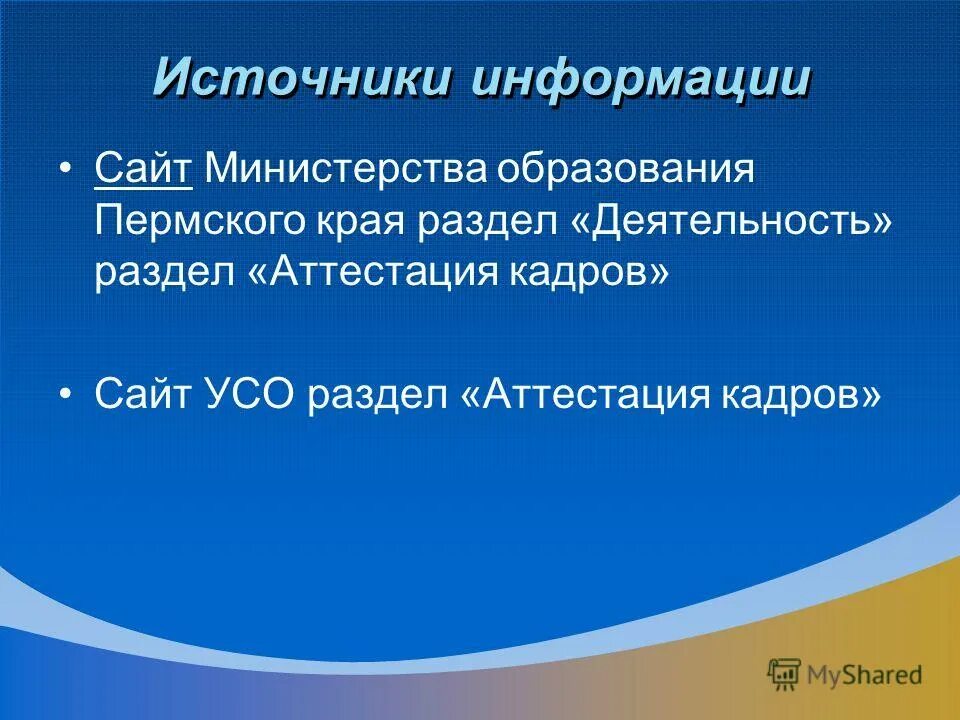 Источники информации

• Сайт Министерства образования Пермского края раздел «Деятельность» раздел «Аттестация кадров»

• Сайт УСО раздел «Аттестация кадров»

MyShared